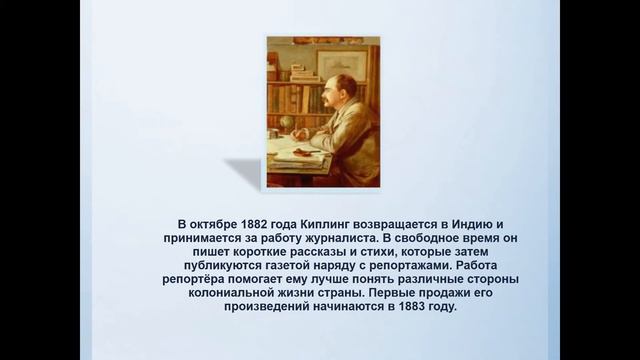 В октябре 1882 года Киплинг возвращается в Индию и принимается за работу журналиста. В свободное время он пишет короткие рассказы и стихи, которые затем публикуются газетой наряду с репортажами. Работа репортёра помогает ему лучше понять различные стороны колониальной жизни страны. Первые продажи его произведений начинаются в 1883 году.